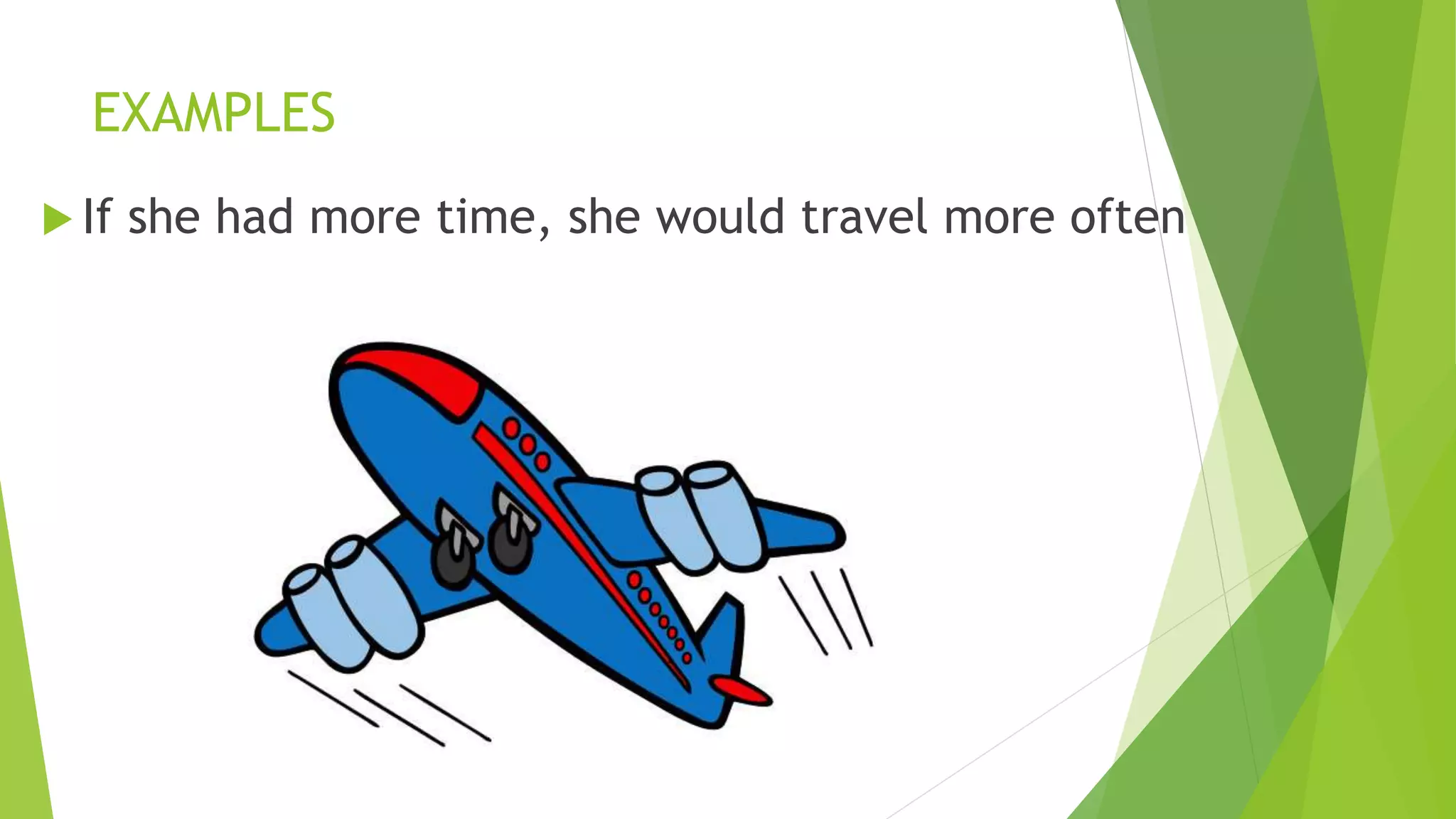 EXAMPLES

If she had more time, she would travel more often